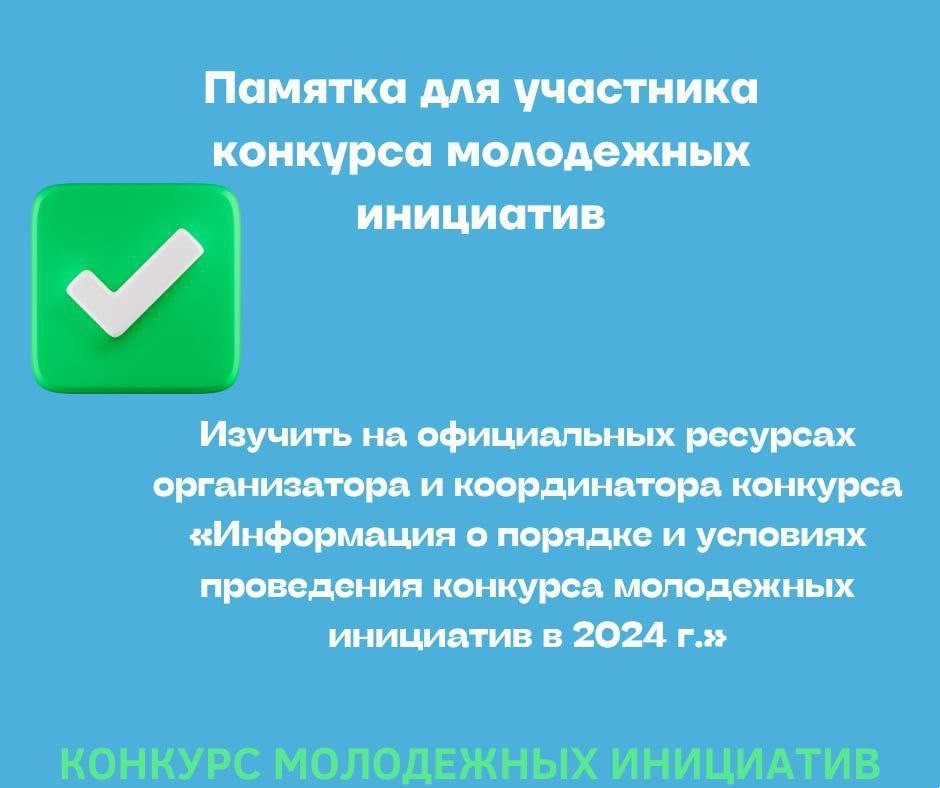 Памятка для участника конкурса молодежных инициатив

Изучить на официальных ресурсах организатора и координатора конкурса «Информация о порядке и условиях проведения конкурса молодежных инициатив в 2024 г.»

КОНКУРС МОЛОДЕЖНЫХ ИНИЦИАТИВ